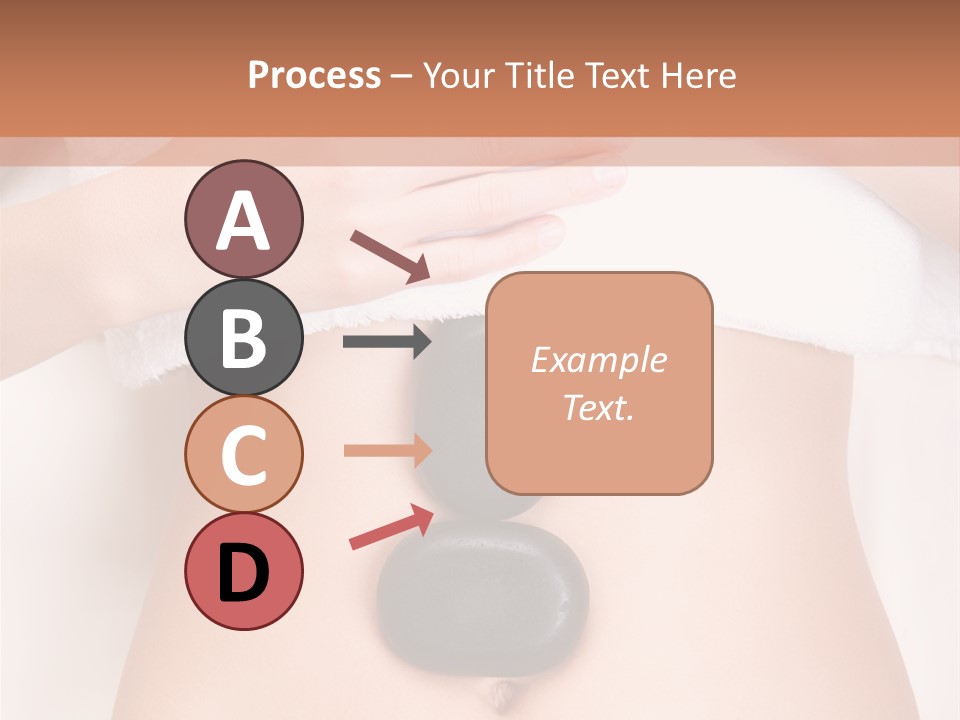 Process – Your Title Text Here

A

B

C

D

Example Text.